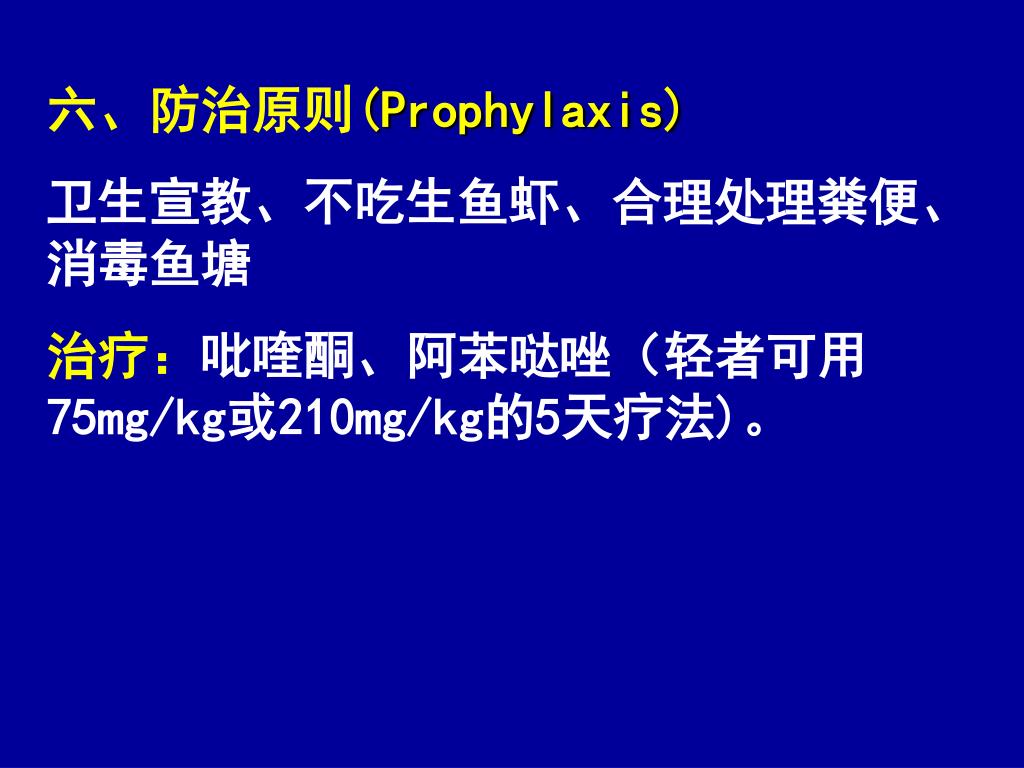 六、防治原则(Prophylaxis)

卫生宣教、不吃生鱼虾、合理处理粪便、消毒鱼塘

治疗：吡喹酮、阿苯哒唑（轻者可用75mg/kg或210mg/kg的5天疗法)。